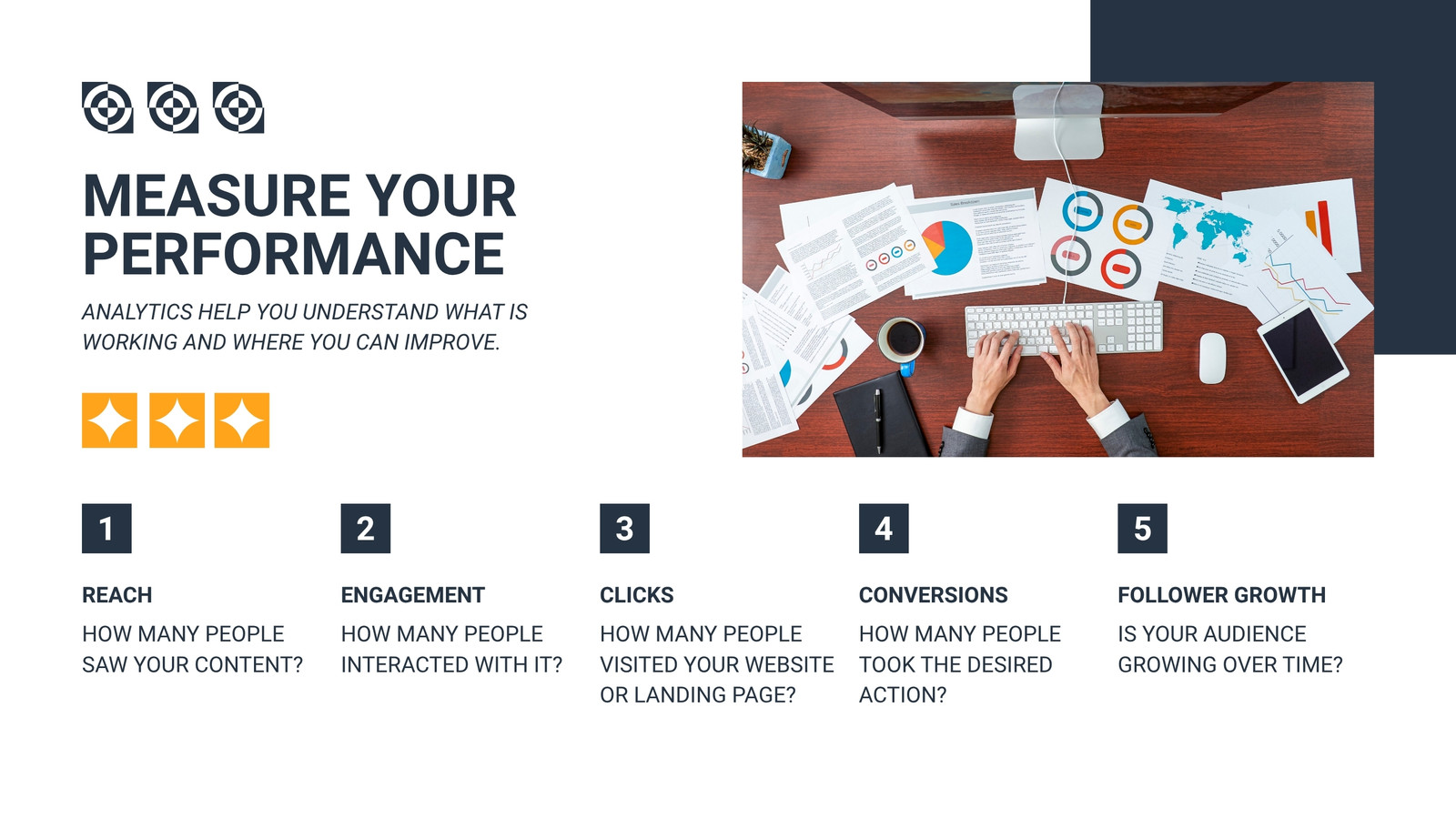 MEASURE YOUR PERFORMANCE

ANALYTICS HELP YOU UNDERSTAND WHAT IS WORKING AND WHERE YOU CAN IMPROVE.

1

REACH

HOW MANY PEOPLE SAW YOUR CONTENT?

2

ENGAGEMENT

HOW MANY PEOPLE INTERACTED WITH IT?

3

CLICKS

HOW MANY PEOPLE VISITED YOUR WEBSITE OR LANDING PAGE?

4

CONVERSIONS

HOW MANY PEOPLE TOOK THE DESIRED ACTION?

5

FOLLOWER GROWTH

IS YOUR AUDIENCE GROWING OVER TIME?